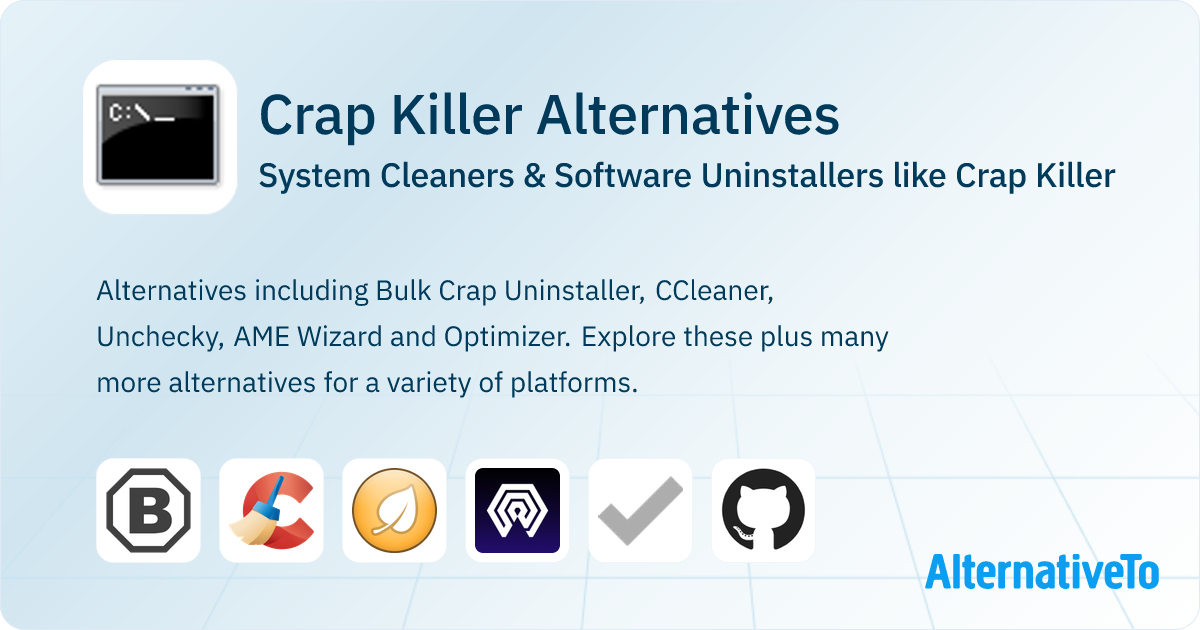 C:\_

Crap Killer Alternatives

System Cleaners & Software Uninstallers like Crap Killer

Alternatives including Bulk Crap Uninstaller, CCleaner, Unchecky, AME Wizard and Optimizer. Explore these plus many more alternatives for a variety of platforms.

B

AlternativeTo